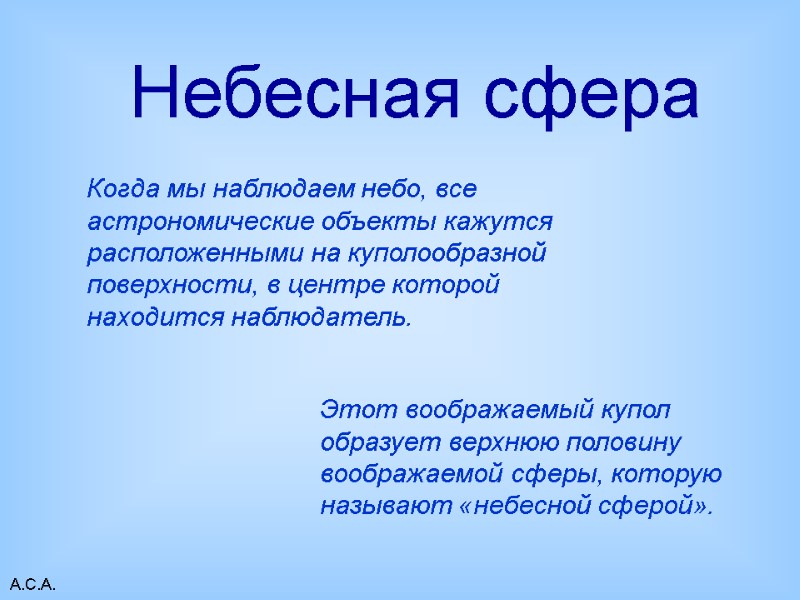 Небесная сфера

Когда мы наблюдаем небо, все астрономические объекты кажутся расположенными на куполообразной поверхности, в центре которой находится наблюдатель.

Этот воображаемый купол образует верхнюю половину воображаемой сферы, которую называют «небесной сферой».

А.С.А.